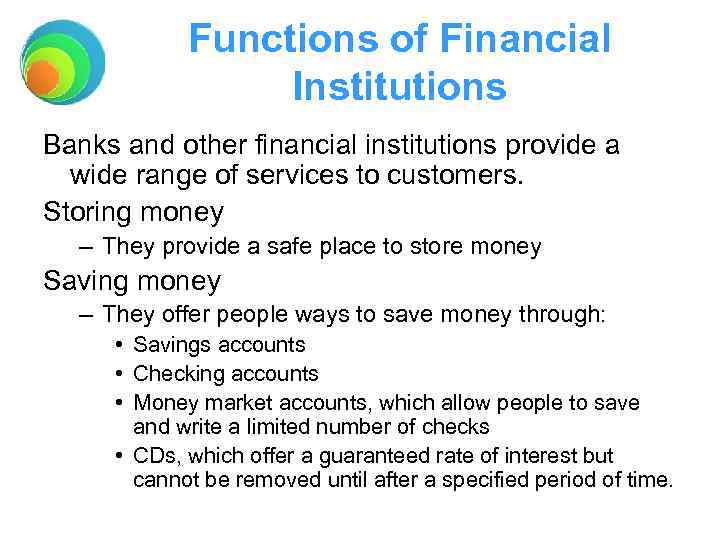 Functions of Financial Institutions

Banks and other financial institutions provide a wide range of services to customers.

Storing money

– They provide a safe place to store money

Saving money

– They offer people ways to save money through:

• Savings accounts

• Checking accounts

• Money market accounts, which allow people to save and write a limited number of checks

• CDs, which offer a guaranteed rate of interest but cannot be removed until after a specified period of time.